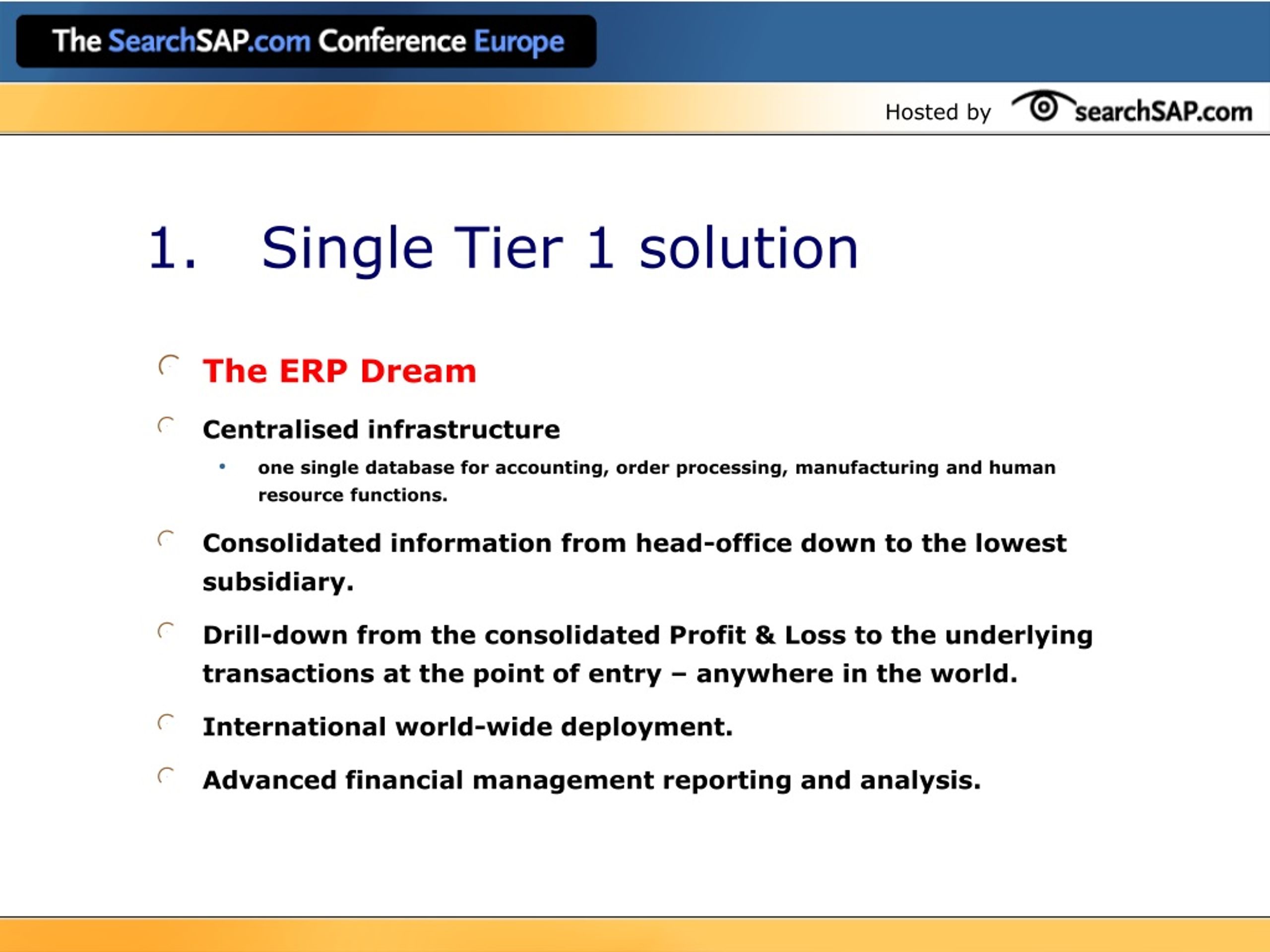 The SearchSAP.com Conference Europe

Hosted by searchSAP.com

1. Single Tier 1 solution

The ERP Dream

Centralised infrastructure

• one single database for accounting, order processing, manufacturing and human resource functions.

Consolidated information from head-office down to the lowest subsidiary.

Drill-down from the consolidated Profit & Loss to the underlying transactions at the point of entry – anywhere in the world.

International world-wide deployment.

Advanced financial management reporting and analysis.